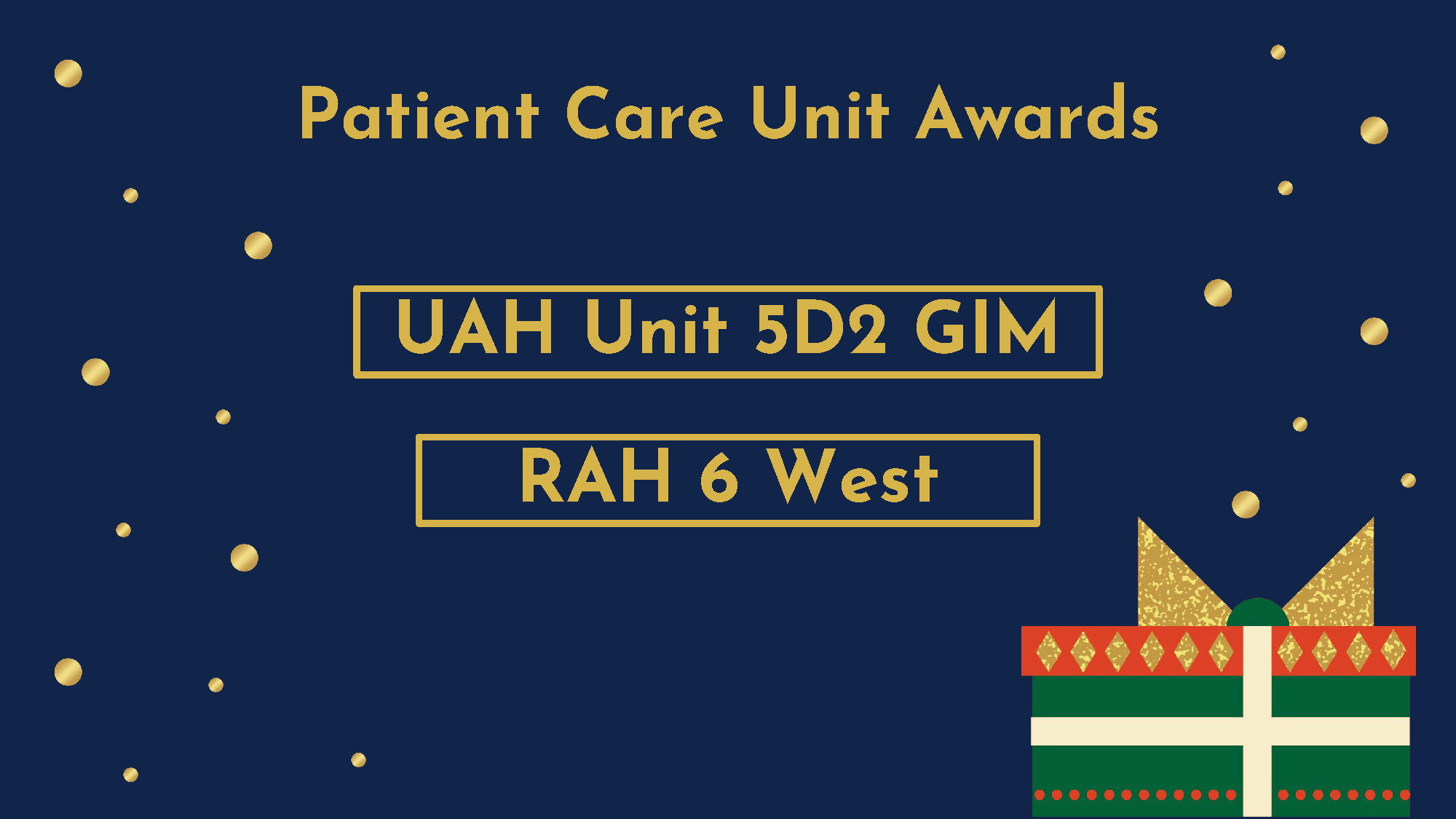 Patient Care Unit Awards

UAH Unit 5D2 GIM

RAH 6 West